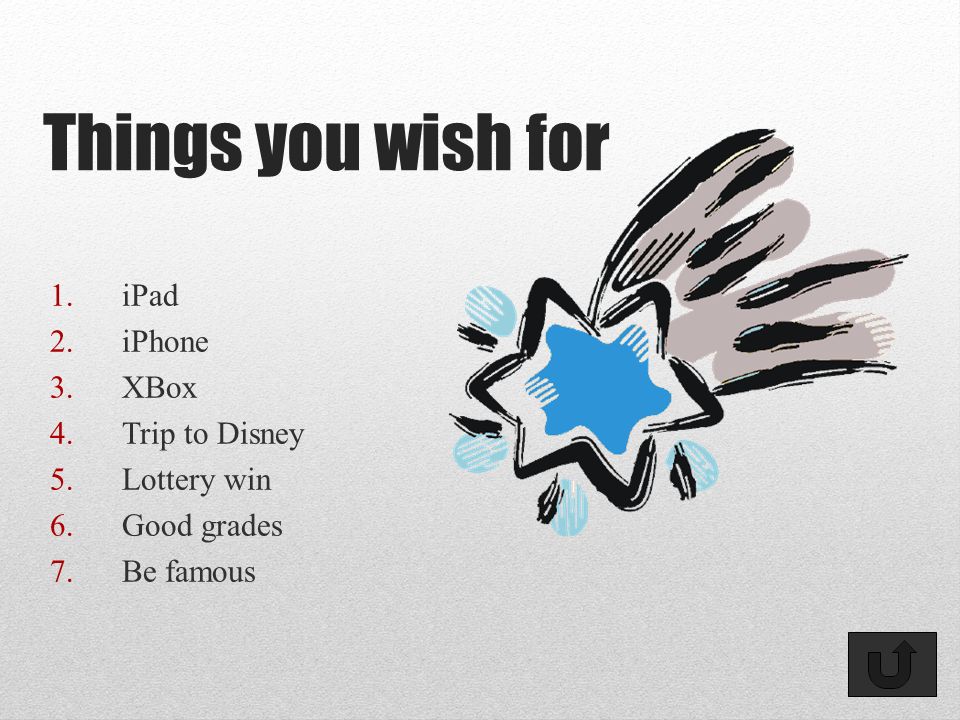 Things you wish for

1. iPad
2. iPhone
3. XBox
4. Trip to Disney
5. Lottery win
6. Good grades
7. Be famous